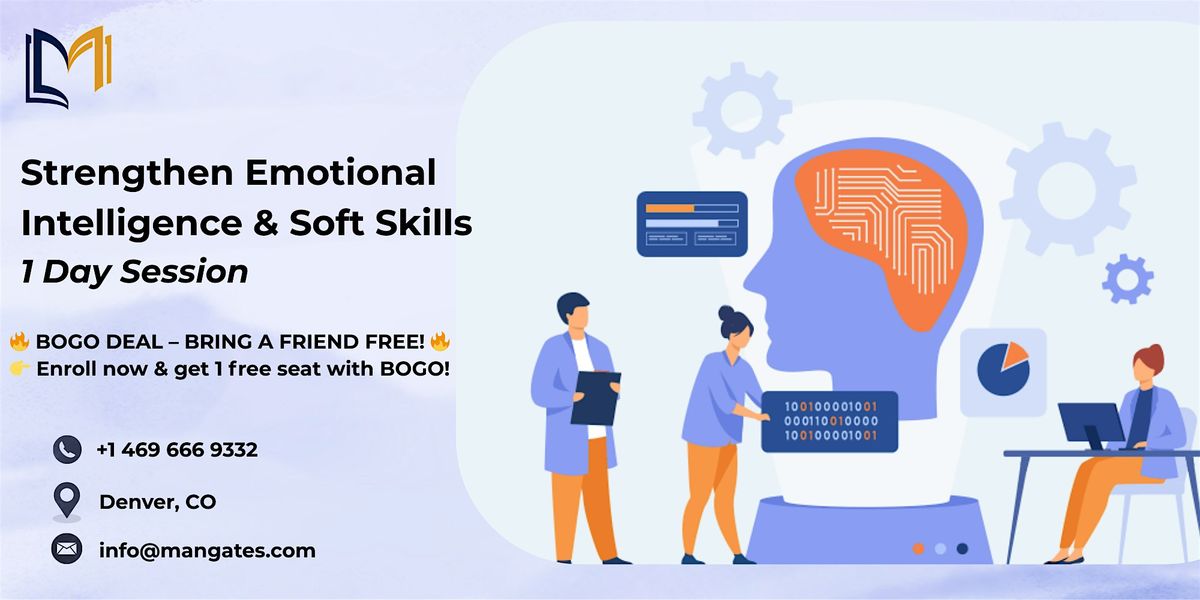 Strengthen Emotional Intelligence & Soft Skills
1 Day Session

🔥 BOGO DEAL – BRING A FRIEND FREE! 🔥
👉 Enroll now & get 1 free seat with BOGO!

+1 469 666 9332

Denver, CO

info@mangates.com

100100001001
000110010000
100100001001